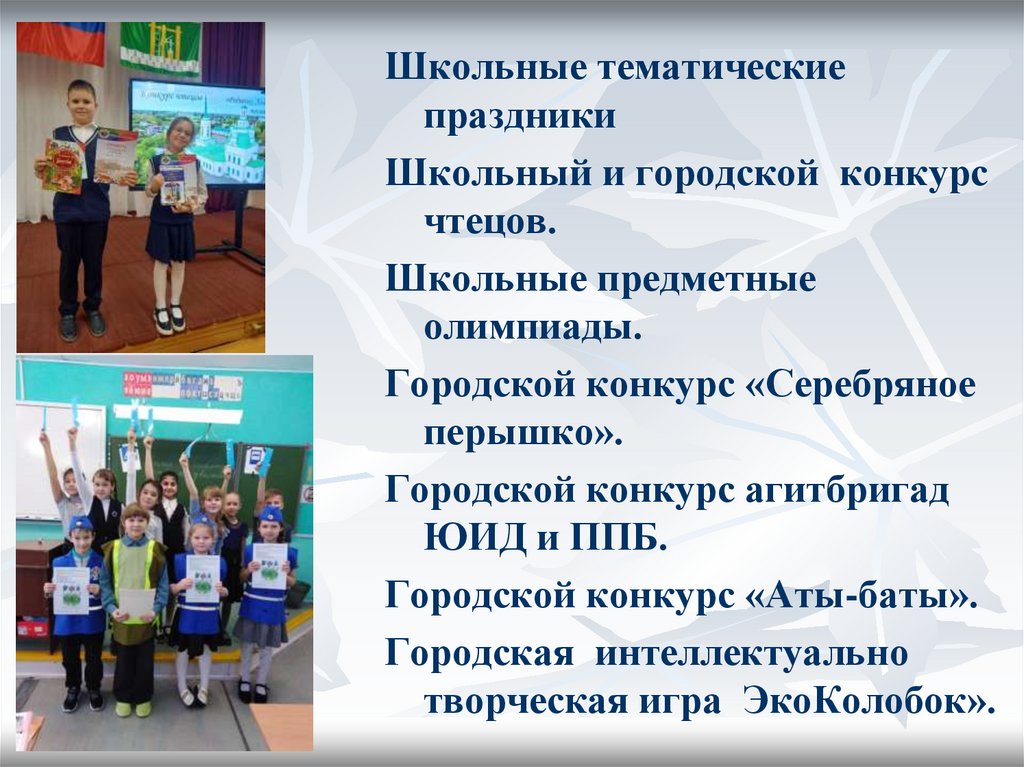 Школьные тематические праздники

Школьный и городской конкурс чтецов.

Школьные предметные олимпиады.

Городской конкурс «Серебряное перышко».

Городской конкурс агитбригад ЮИД и ППБ.

Городской конкурс «Аты-баты».

Городская интеллектуально творческая игра ЭкоКолобок».